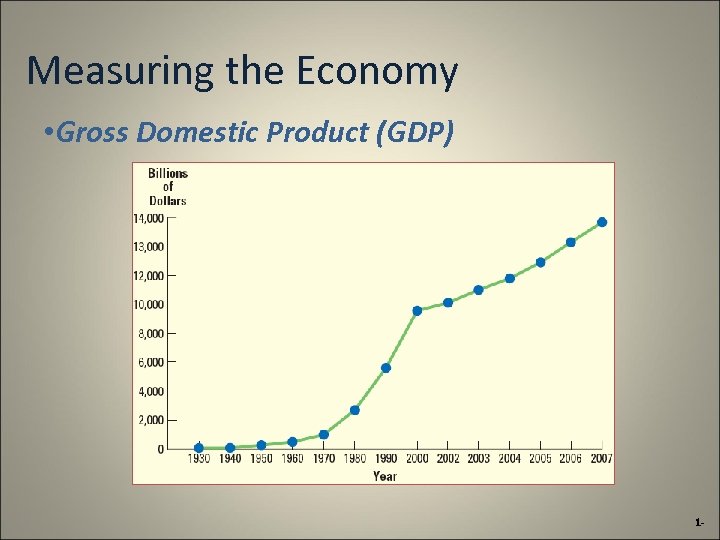 Measuring the Economy

•Gross Domestic Product (GDP)

Billions of Dollars

14,000
13,000
12,000
10,000
8,000
6,000
4,000
2,000
0

1930 1940 1950 1960 1970 1980 1990 2000 2002 2003 2004 2005 2006 2007

Year

1-